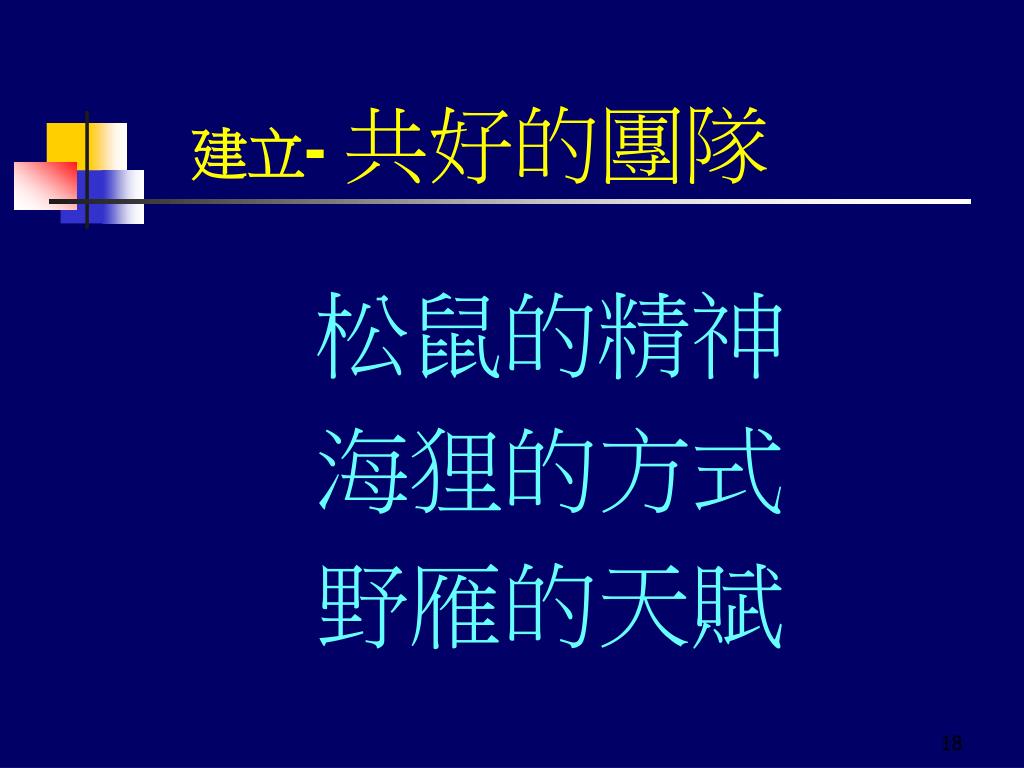 建立- 共好的團隊

松鼠的精神
海狸的方式
野雁的天賦

18